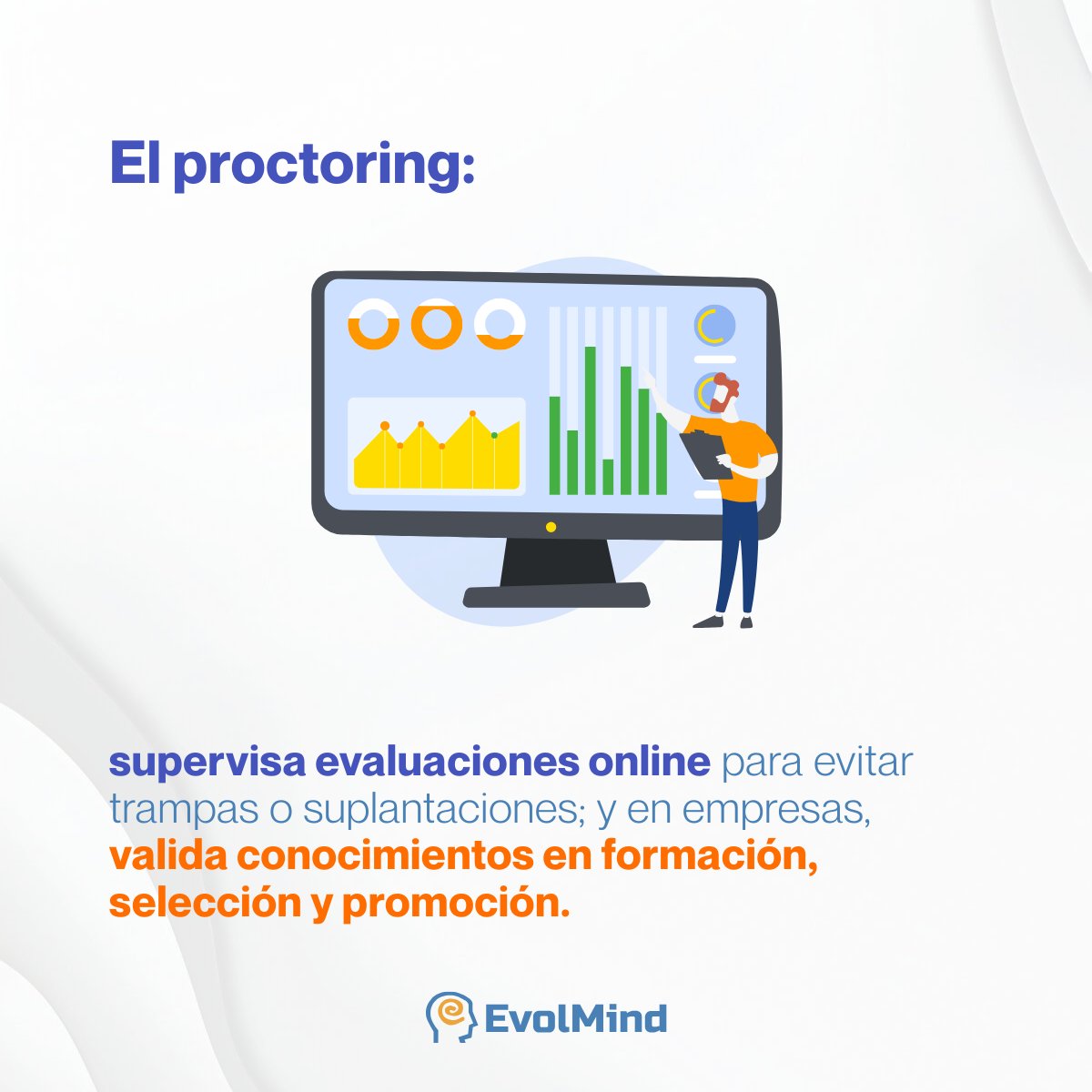 El proctoring:

supervisa evaluaciones online para evitar trampas o suplantaciones; y en empresas, valida conocimientos en formación, selección y promoción.

EvolMind